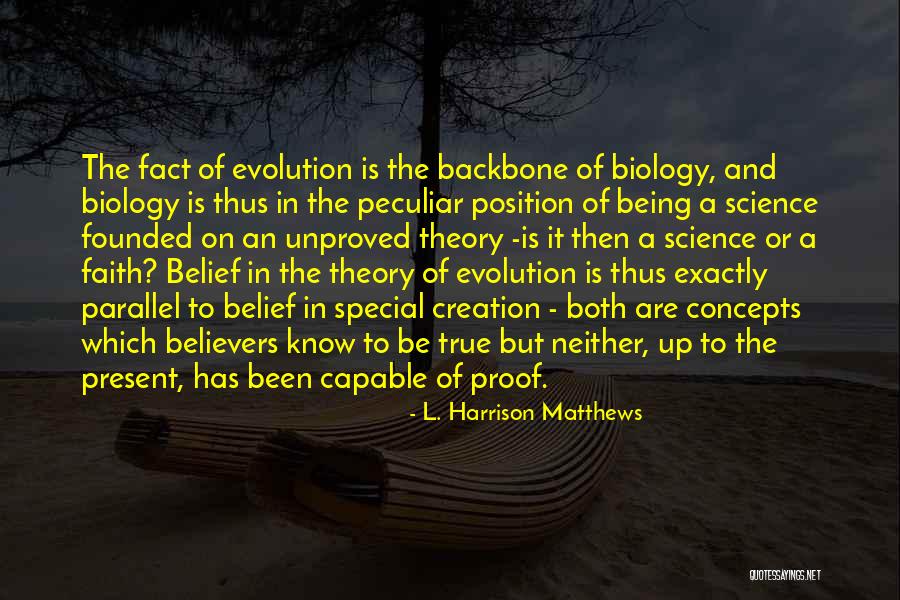 The fact of evolution is the backbone of biology, and biology is thus in the peculiar position of being a science founded on an unproved theory -is it then a science or a faith? Belief in the theory of evolution is thus exactly parallel to belief in special creation - both are concepts which believers know to be true but neither, up to the present, has been capable of proof.

- L. Harrison Matthews

QUOTESSAYINGS.NET